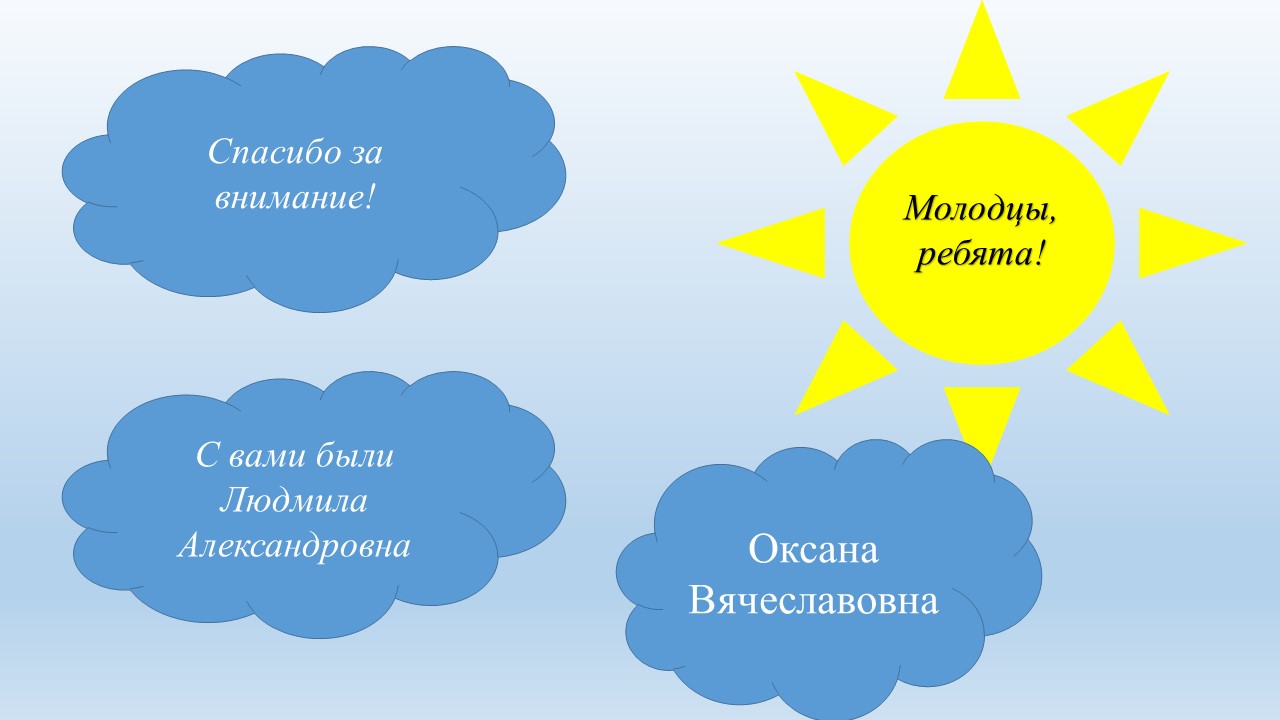 Спасибо за внимание!

Молодцы, ребята!

С вами были Людмила Александровна

Оксана Вячеславовна